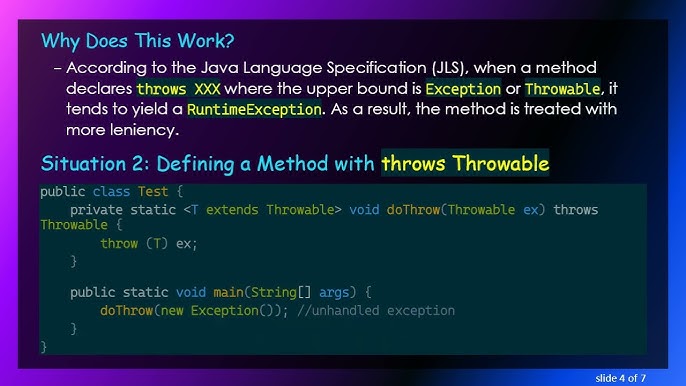 Why Does This Work?

– According to the Java Language Specification (JLS), when a method declares throws XXX where the upper bound is Exception or Throwable, it tends to yield a RuntimeException. As a result, the method is treated with more leniency.

Situation 2: Defining a Method with throws Throwable

public class Test {
    private static <T extends Throwable> void doThrow(Throwable ex) throws Throwable {
        throw (T) ex;
    }

    public static void main(String[] args) {
        doThrow(new Exception()); //unhandled exception
    }
}

slide 4 of 7